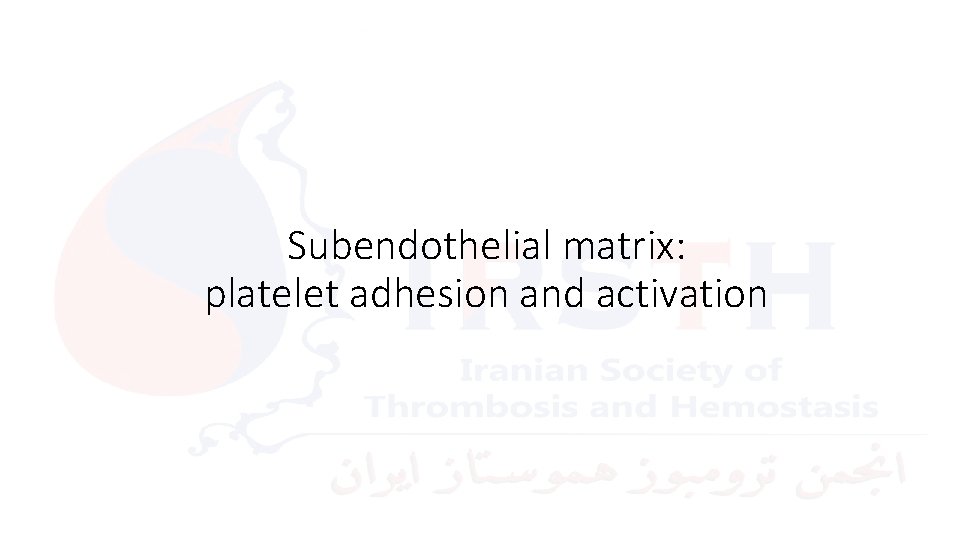 Subendothelial matrix: platelet adhesion and activation

IRSTH
Iranian Society of Thrombosis and Hemostasis
انجمن ترومبوز هموستاز ایران